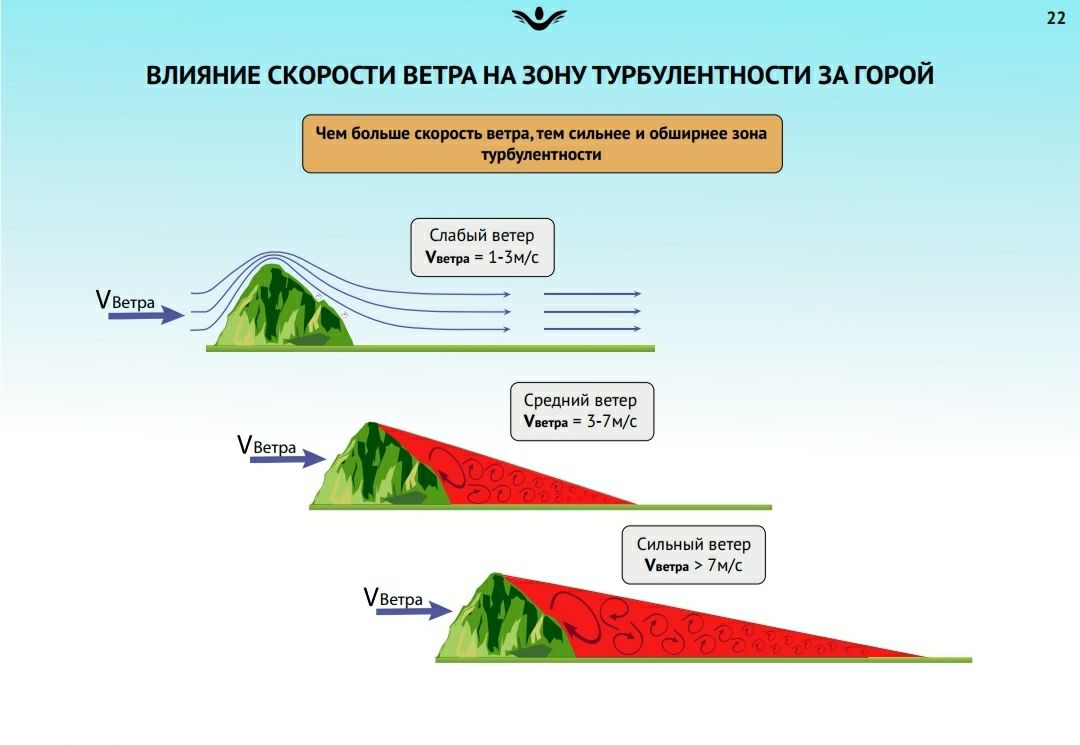 22

ВЛИЯНИЕ СКОРОСТИ ВЕТРА НА ЗОНУ ТУРБУЛЕНТНОСТИ ЗА ГОРОЙ

Чем больше скорость ветра, тем сильнее и обширнее зона турбулентности

Слабый ветер
$V_{ветра}$ = 1-3м/с

$V_{Ветра}$

Средний ветер
$V_{ветра}$ = 3-7м/с

$V_{Ветра}$

Сильный ветер
$V_{ветра}$ > 7м/с

$V_{Ветра}$